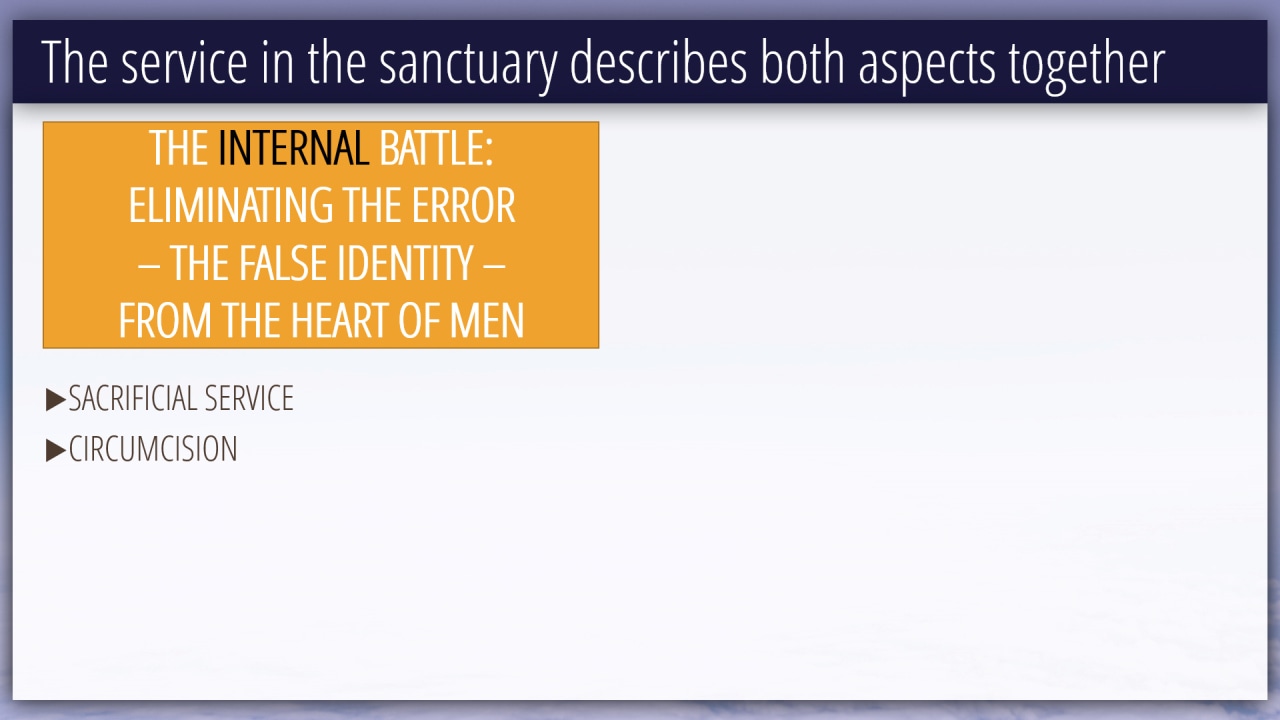 The service in the sanctuary describes both aspects together

THE INTERNAL BATTLE:
ELIMINATING THE ERROR
– THE FALSE IDENTITY –
FROM THE HEART OF MEN

▶SACRIFICIAL SERVICE
▶CIRCUMCISION